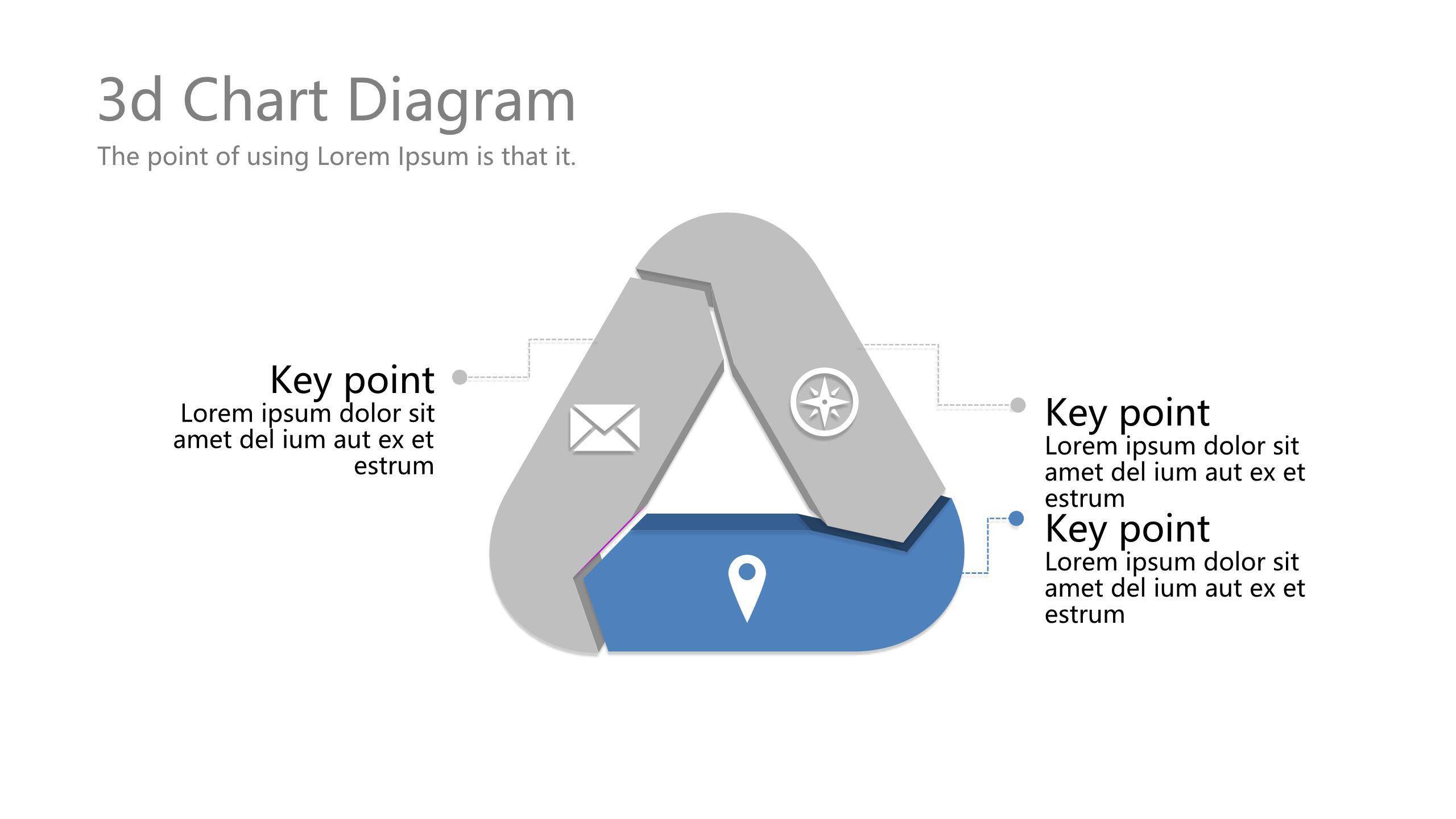 3d Chart Diagram
The point of using Lorem Ipsum is that it.

Key point
Lorem ipsum dolor sit amet del ium aut ex et estrum

Key point
Lorem ipsum dolor sit amet del ium aut ex et estrum

Key point
Lorem ipsum dolor sit amet del ium aut ex et estrum